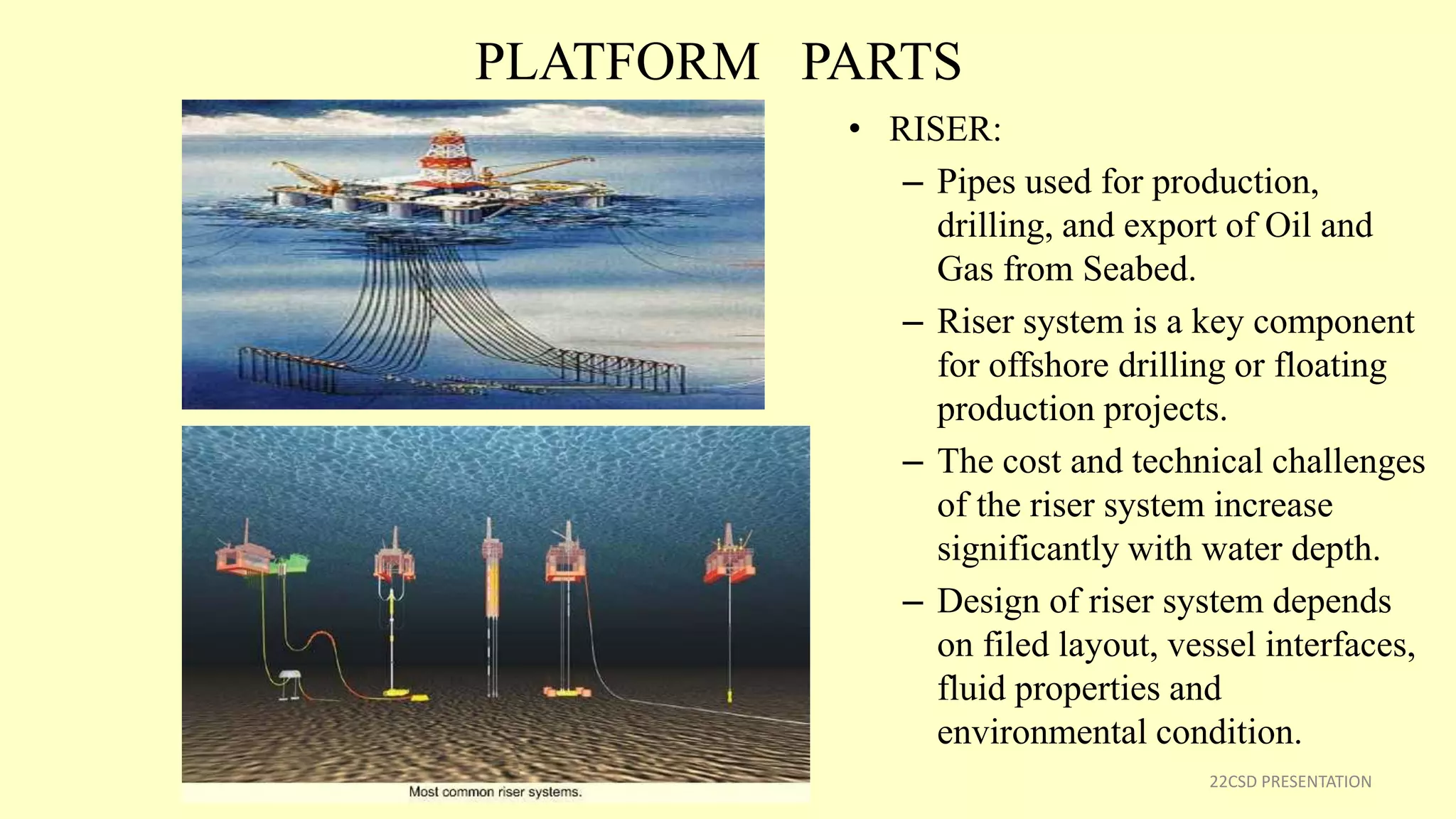 PLATFORM PARTS

Most common riser systems.

• RISER:
– Pipes used for production, drilling, and export of Oil and Gas from Seabed.
– Riser system is a key component for offshore drilling or floating production projects.
– The cost and technical challenges of the riser system increase significantly with water depth.
– Design of riser system depends on filed layout, vessel interfaces, fluid properties and environmental condition.

22CSD PRESENTATION